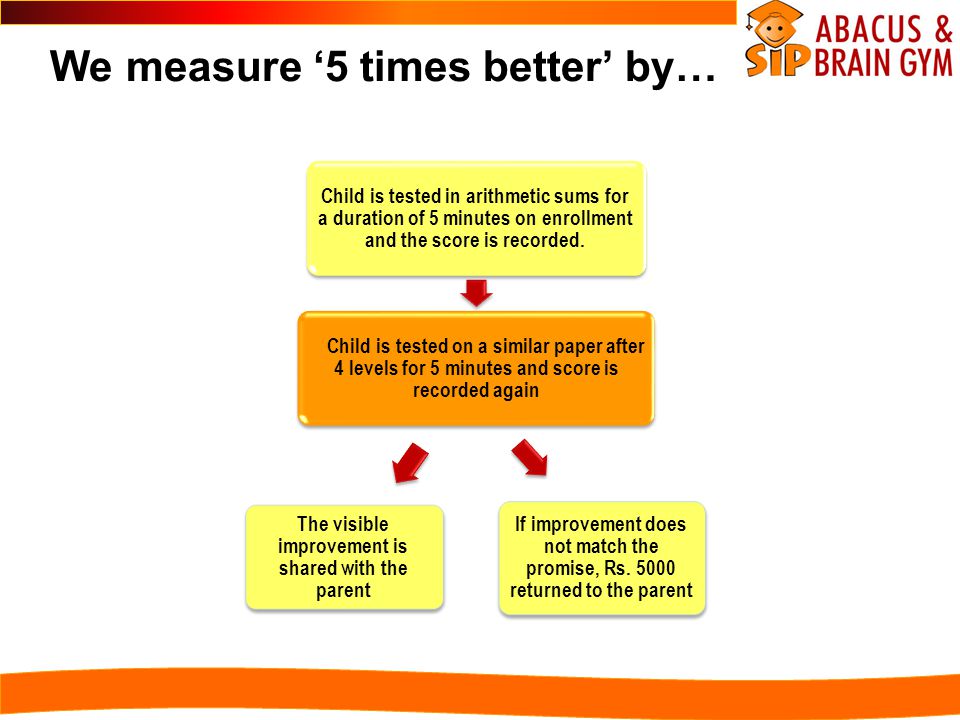 We measure ‘5 times better’ by…

SIP ABACUS & BRAIN GYM

Child is tested in arithmetic sums for a duration of 5 minutes on enrollment and the score is recorded.

Child is tested on a similar paper after 4 levels for 5 minutes and score is recorded again

The visible improvement is shared with the parent

If improvement does not match the promise, Rs. 5000 returned to the parent